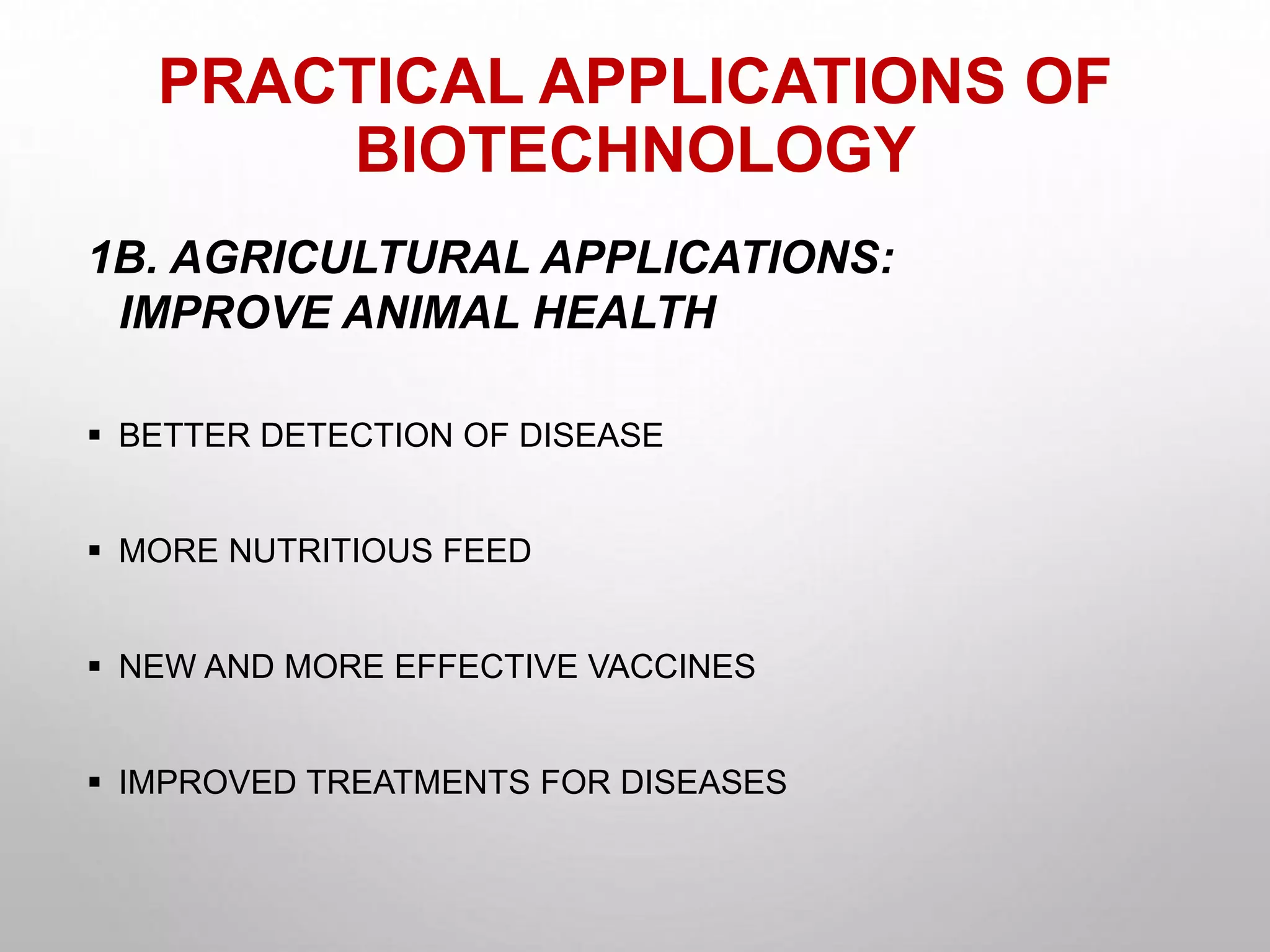 PRACTICAL APPLICATIONS OF BIOTECHNOLOGY

1B. AGRICULTURAL APPLICATIONS: IMPROVE ANIMAL HEALTH

▪ BETTER DETECTION OF DISEASE

▪ MORE NUTRITIOUS FEED

▪ NEW AND MORE EFFECTIVE VACCINES

▪ IMPROVED TREATMENTS FOR DISEASES